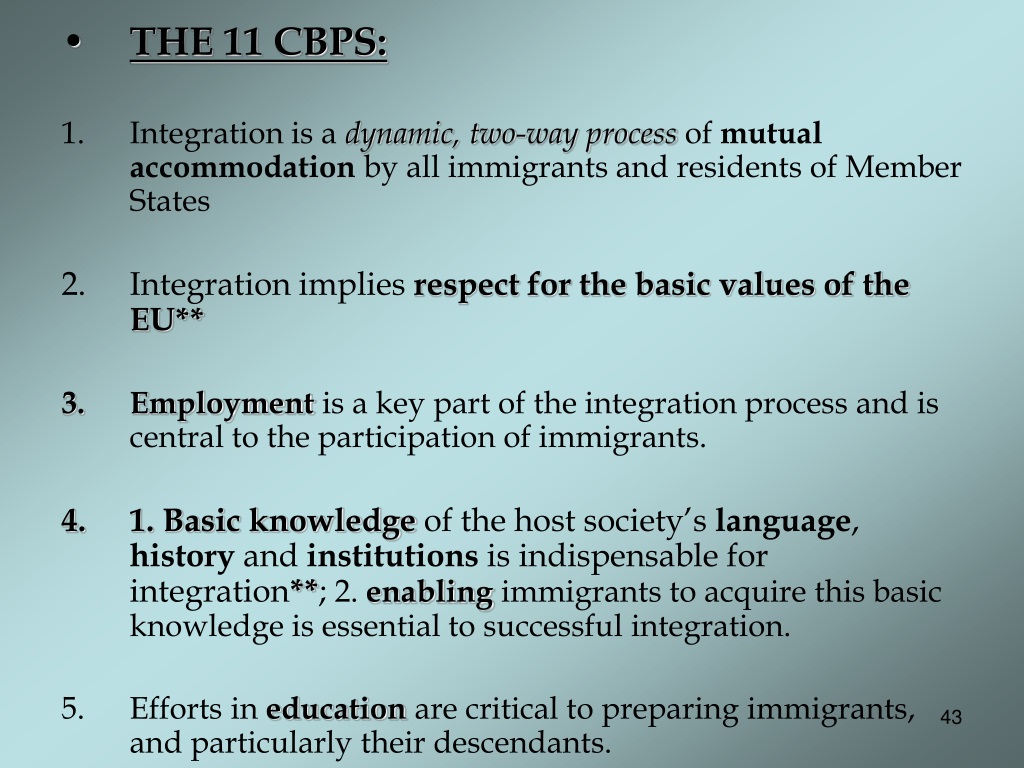 • THE 11 CBPS:

1. Integration is a dynamic, two-way process of mutual accommodation by all immigrants and residents of Member States

2. Integration implies respect for the basic values of the EU**

3. Employment is a key part of the integration process and is central to the participation of immigrants.

4. 1. Basic knowledge of the host society's language, history and institutions is indispensable for integration**; 2. enabling immigrants to acquire this basic knowledge is essential to successful integration.

5. Efforts in education are critical to preparing immigrants, and particularly their descendants.

43